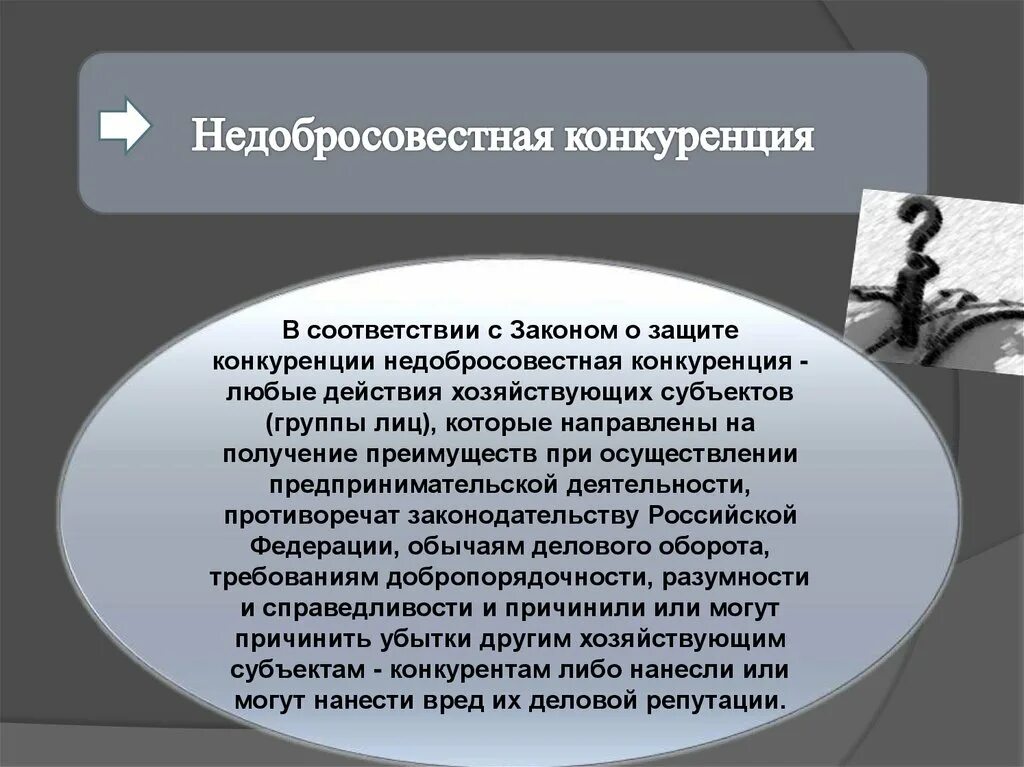 Недобросовестная конкуренция

В соответствии с Законом о защите конкуренции недобросовестная конкуренция - любые действия хозяйствующих субъектов (группы лиц), которые направлены на получение преимуществ при осуществлении предпринимательской деятельности, противоречат законодательству Российской Федерации, обычаям делового оборота, требованиям добропорядочности, разумности и справедливости и причинили или могут причинить убытки другим хозяйствующим субъектам - конкурентам либо нанесли или могут нанести вред их деловой репутации.